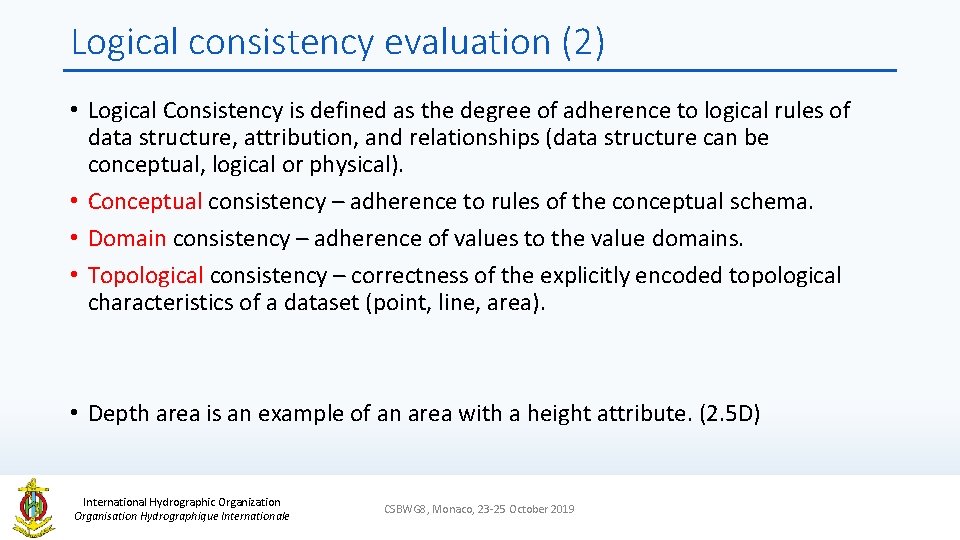 Logical consistency evaluation (2)

• Logical Consistency is defined as the degree of adherence to logical rules of data structure, attribution, and relationships (data structure can be conceptual, logical or physical).
• Conceptual consistency – adherence to rules of the conceptual schema.
• Domain consistency – adherence of values to the value domains.
• Topological consistency – correctness of the explicitly encoded topological characteristics of a dataset (point, line, area).

• Depth area is an example of an area with a height attribute. (2.5D)

International Hydrographic Organization
Organisation Hydrographique Internationale

CSBWG8, Monaco, 23-25 October 2019